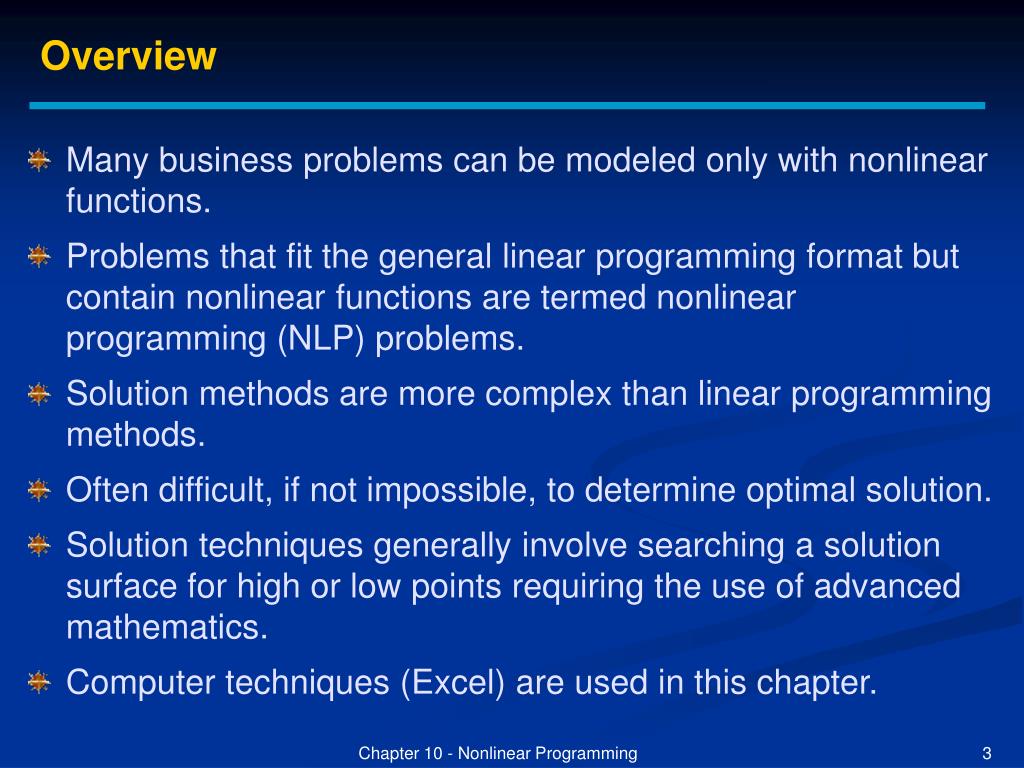 Overview

Many business problems can be modeled only with nonlinear functions.

Problems that fit the general linear programming format but contain nonlinear functions are termed nonlinear programming (NLP) problems.

Solution methods are more complex than linear programming methods.

Often difficult, if not impossible, to determine optimal solution.

Solution techniques generally involve searching a solution surface for high or low points requiring the use of advanced mathematics.

Computer techniques (Excel) are used in this chapter.

Chapter 10 - Nonlinear Programming

3